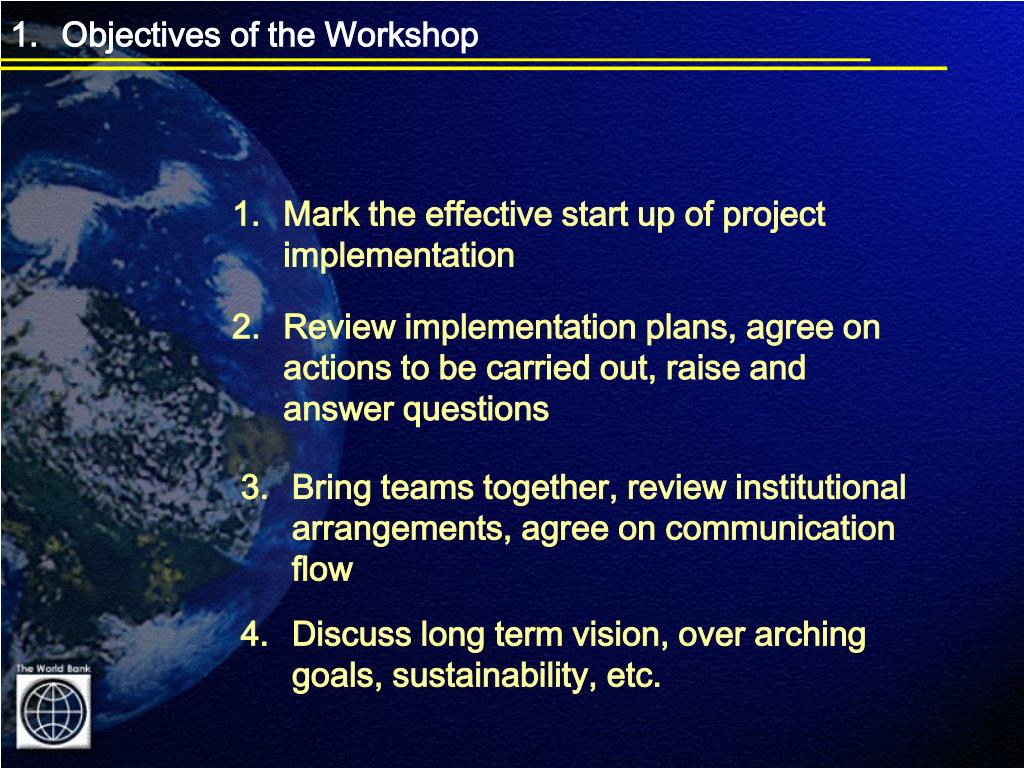 1. Objectives of the Workshop

1. Mark the effective start up of project implementation

2. Review implementation plans, agree on actions to be carried out, raise and answer questions

3. Bring teams together, review institutional arrangements, agree on communication flow

4. Discuss long term vision, over arching goals, sustainability, etc.

The World Bank